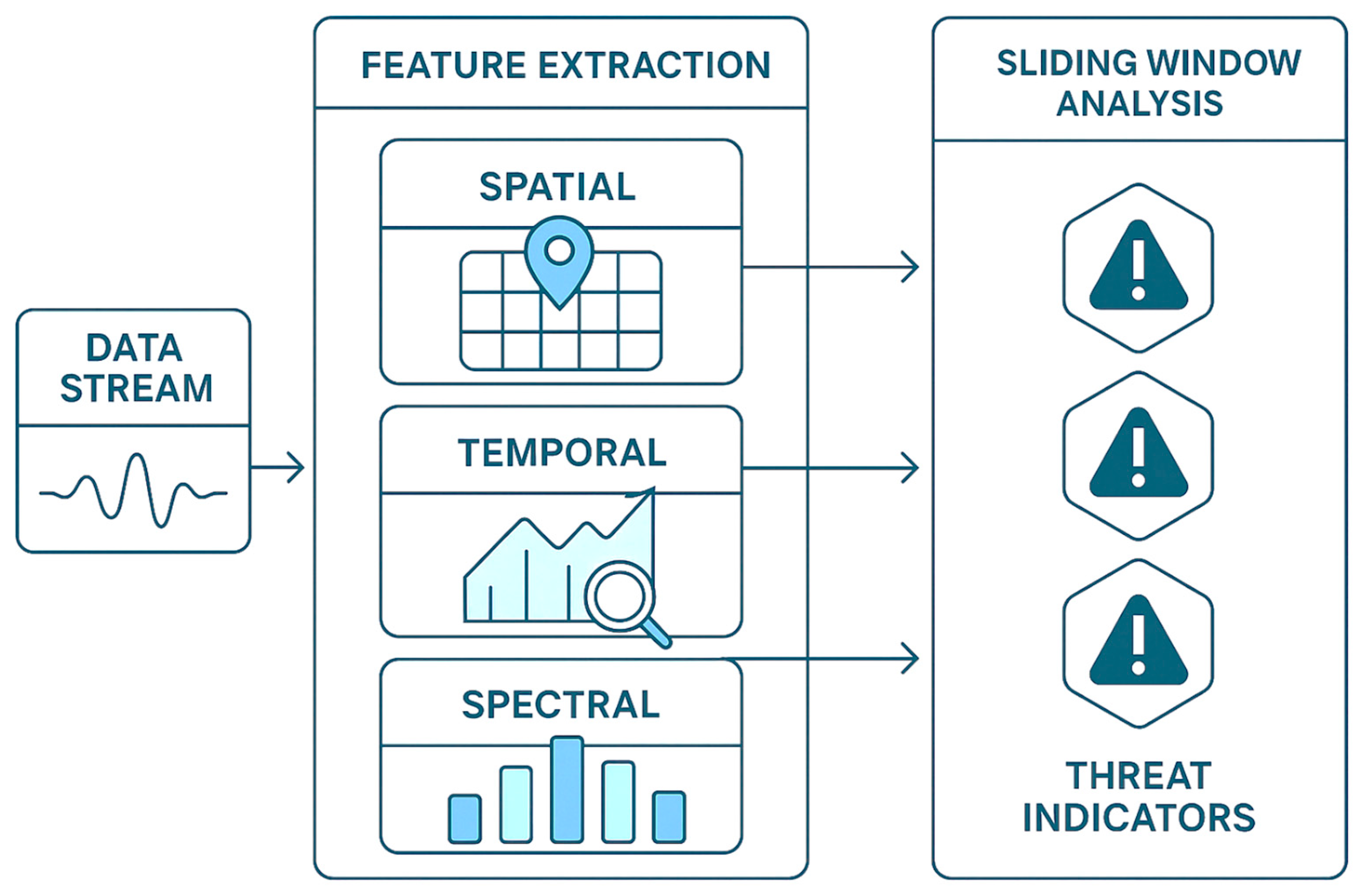 DATA STREAM

FEATURE EXTRACTION

SPATIAL

TEMPORAL

SPECTRAL

SLIDING WINDOW ANALYSIS

THREAT INDICATORS